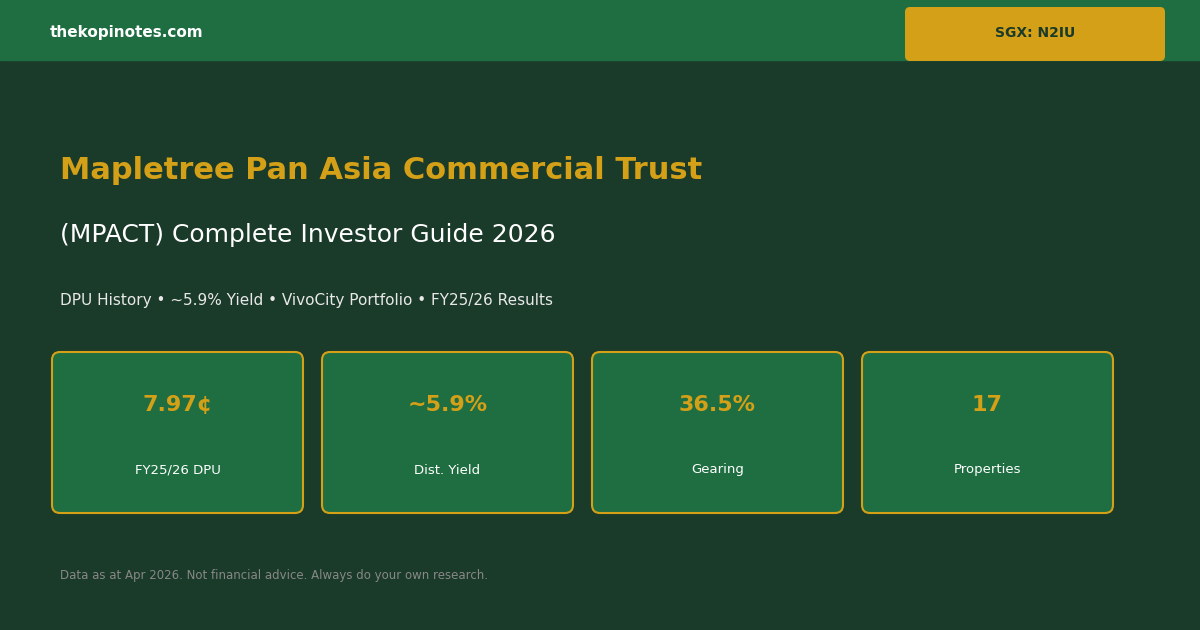 thekopinotes.com

SGX: N2IU

Mapletree Pan Asia Commercial Trust

(MPACT) Complete Investor Guide 2026

DPU History • ~5.9% Yield • VivoCity Portfolio • FY25/26 Results

7.97¢

FY25/26 DPU

~5.9%

Dist. Yield

36.5%

Gearing

17

Properties

Data as at Apr 2026. Not financial advice. Always do your own research.